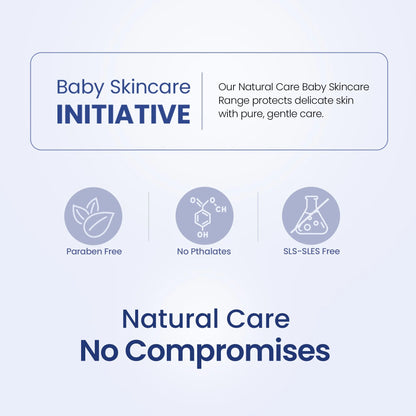 Baby Skincare
INITIATIVE

Our Natural Care Baby Skincare Range protects delicate skin with pure, gentle care.

O O CH OH

Paraben Free

No Pthalates

SLS-SLES Free

Natural Care
No Compromises